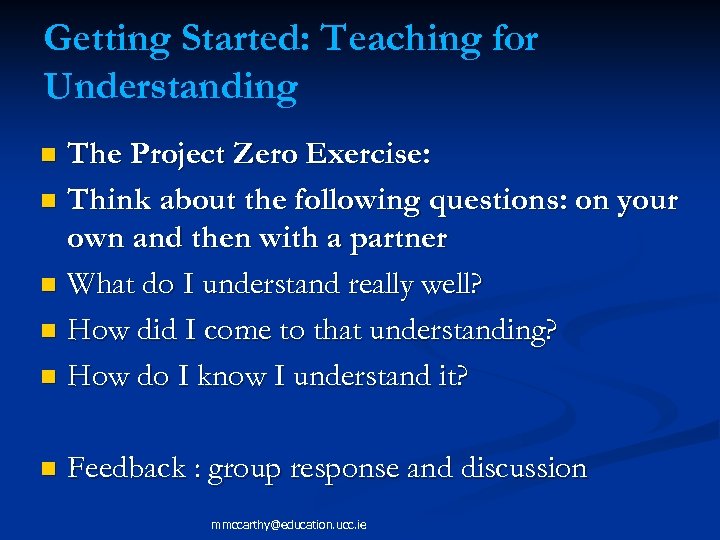 Getting Started: Teaching for Understanding

- The Project Zero Exercise:
- Think about the following questions: on your own and then with a partner
- What do I understand really well?
- How did I come to that understanding?
- How do I know I understand it?

- Feedback : group response and discussion

mmccarthy@education.ucc.ie